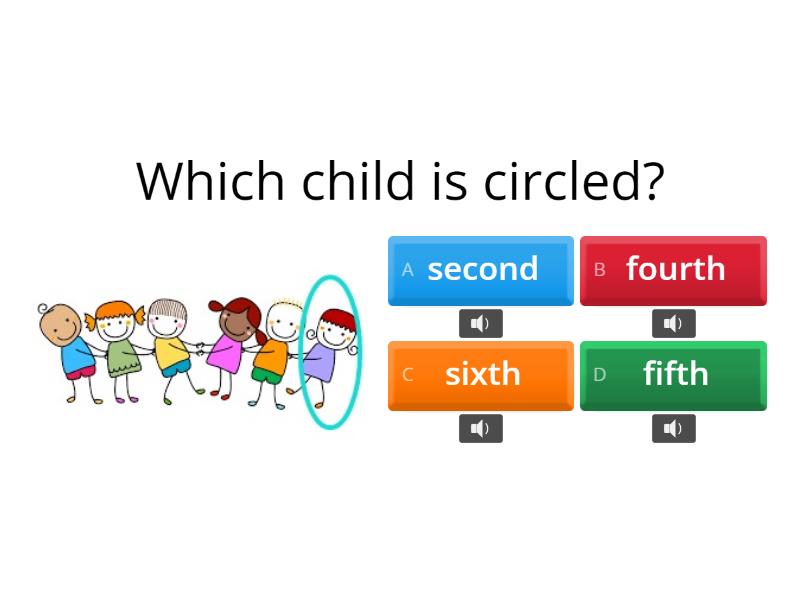 Which child is circled?

A second

B fourth

C sixth

D fifth